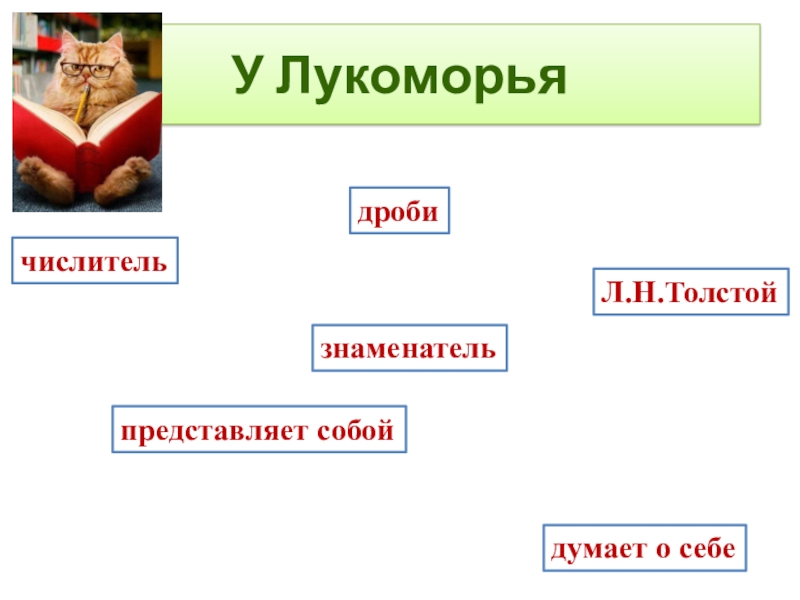 У Лукоморья

дроби

числитель

Л.Н.Толстой

знаменатель

представляет собой

думает о себе